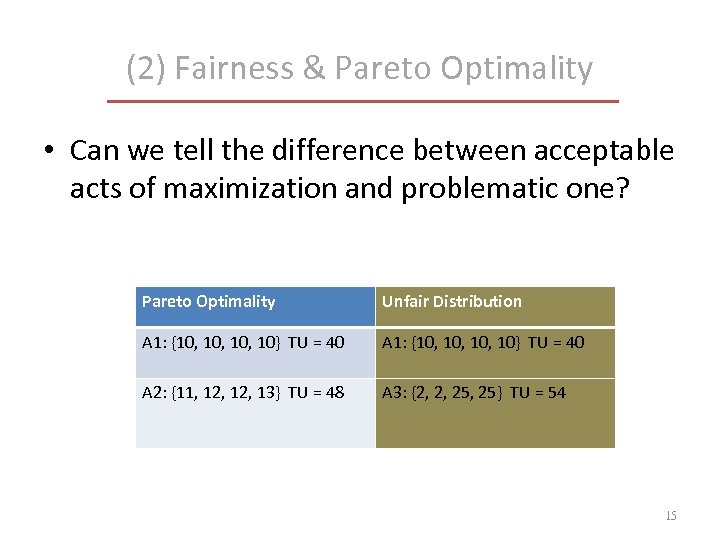 (2) Fairness & Pareto Optimality

• Can we tell the difference between acceptable acts of maximization and problematic one?

| Pareto Optimality | Unfair Distribution |
|---|---|
| A1: {10, 10, 10, 10} TU = 40 | A1: {10, 10, 10, 10} TU = 40 |
| A2: {11, 12, 12, 13} TU = 48 | A3: {2, 2, 25, 25} TU = 54 |

15